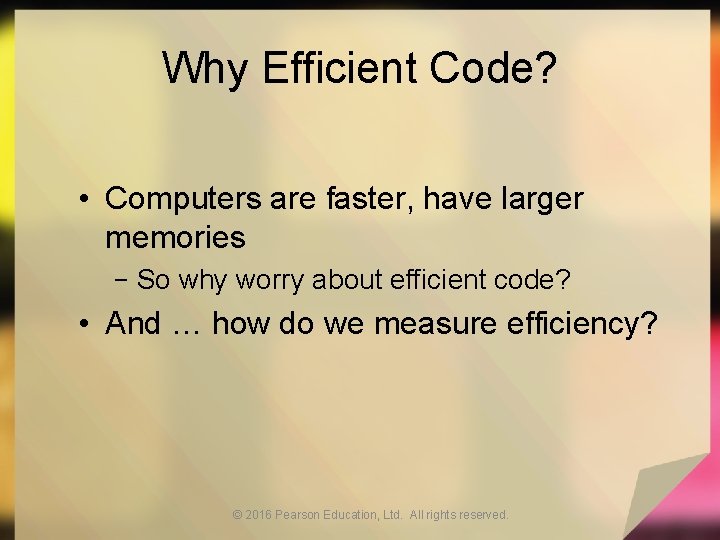 Why Efficient Code?

• Computers are faster, have larger memories
 – So why worry about efficient code?
• And … how do we measure efficiency?

© 2016 Pearson Education, Ltd. All rights reserved.